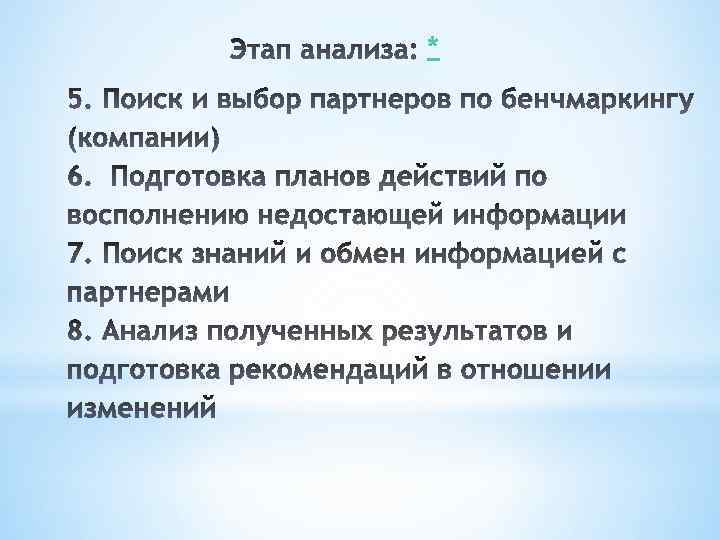 Этап анализа: *

5. Поиск и выбор партнеров по бенчмаркингу (компании)
6. Подготовка планов действий по восполнению недостающей информации
7. Поиск знаний и обмен информацией с партнерами
8. Анализ полученных результатов и подготовка рекомендаций в отношении изменений